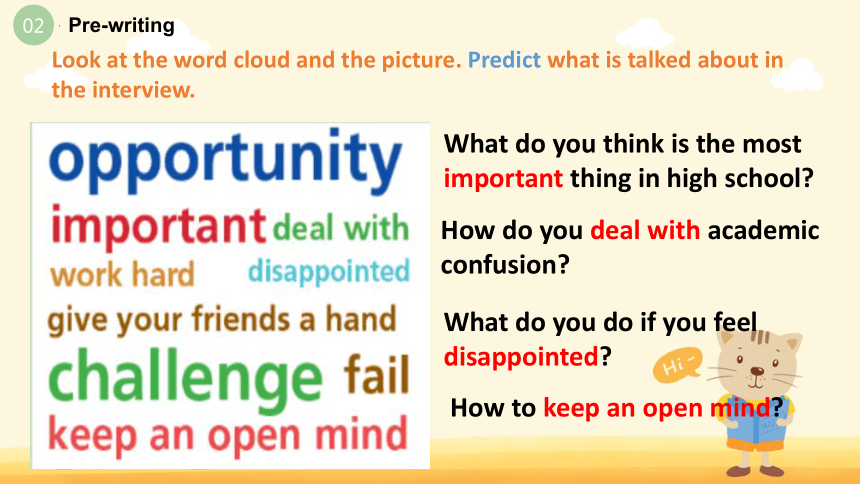 02 Pre-writing

Look at the word cloud and the picture. Predict what is talked about in the interview.

opportunity
important deal with
work hard disappointed
give your friends a hand
challenge fail
keep an open mind

What do you think is the most important thing in high school?

How do you deal with academic confusion?

What do you do if you feel disappointed?

How to keep an open mind?

Hi~